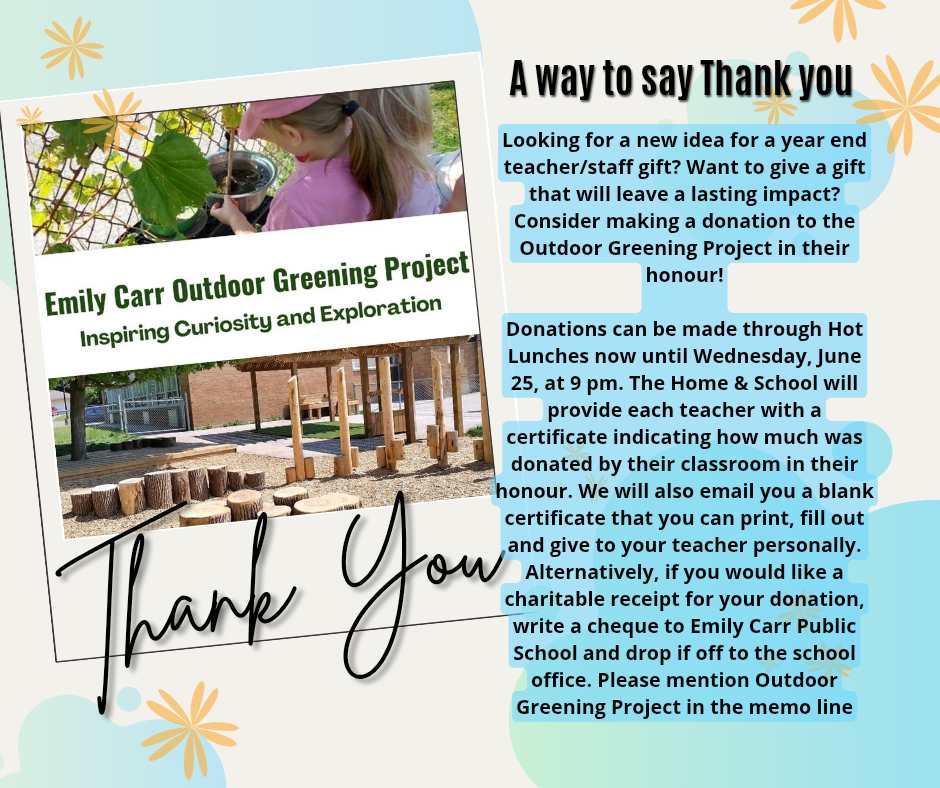 Emily Carr Outdoor Greening Project
Inspiring Curiosity and Exploration

Thank You

A way to say Thank you

Looking for a new idea for a year end teacher/staff gift? Want to give a gift that will leave a lasting impact? Consider making a donation to the Outdoor Greening Project in their honour!

Donations can be made through Hot Lunches now until Wednesday, June 25, at 9 pm. The Home & School will provide each teacher with a certificate indicating how much was donated by their classroom in their honour. We will also email you a blank certificate that you can print, fill out and give to your teacher personally. Alternatively, if you would like a charitable receipt for your donation, write a cheque to Emily Carr Public School and drop if off to the school office. Please mention Outdoor Greening Project in the memo line